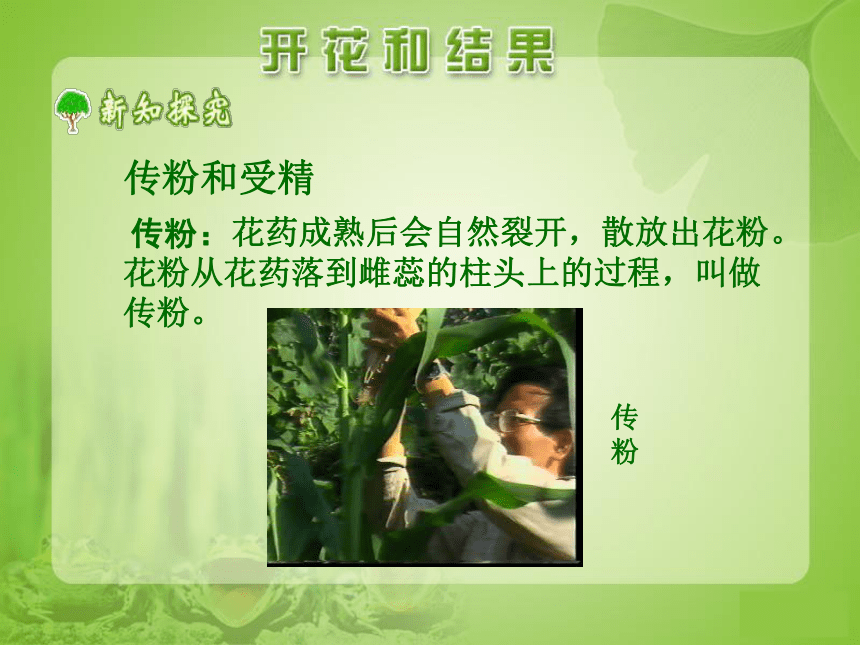 开花和结果

新知探究

传粉和受精

传粉：花药成熟后会自然裂开，散放出花粉。花粉从花药落到雌蕊的柱头上的过程，叫做传粉。

传粉